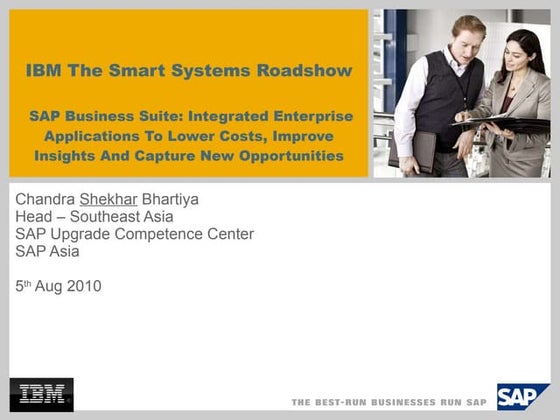 IBM The Smart Systems Roadshow

SAP Business Suite: Integrated Enterprise Applications To Lower Costs, Improve Insights And Capture New Opportunities

Chandra Shekhar Bhartiya
Head – Southeast Asia
SAP Upgrade Competence Center
SAP Asia

5th Aug 2010

IBM

THE BEST-RUN BUSINESSES RUN SAP

SAP